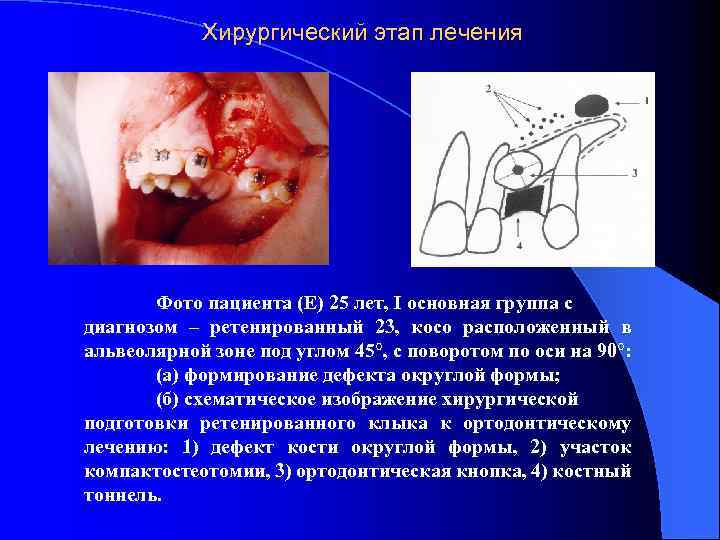 Хирургический этап лечения

2

1

3

4

Фото пациента (Е) 25 лет, I основная группа с диагнозом – ретенированный 23, косо расположенный в альвеолярной зоне под углом 45°, с поворотом по оси на 90°:

(а) формирование дефекта округлой формы;

(б) схематическое изображение хирургической подготовки ретенированного клыка к ортодонтическому лечению: 1) дефект кости округлой формы, 2) участок компактостеотомии, 3) ортодонтическая кнопка, 4) костный тоннель.